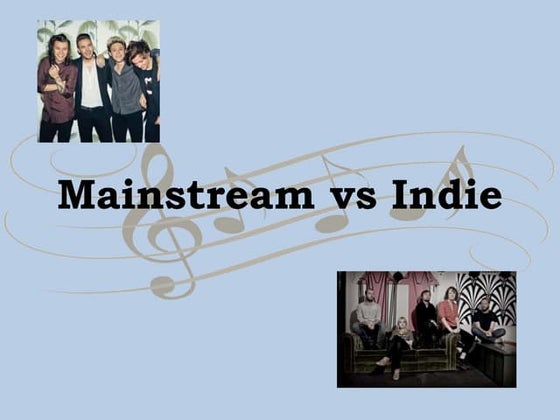 Mainstream vs Indie